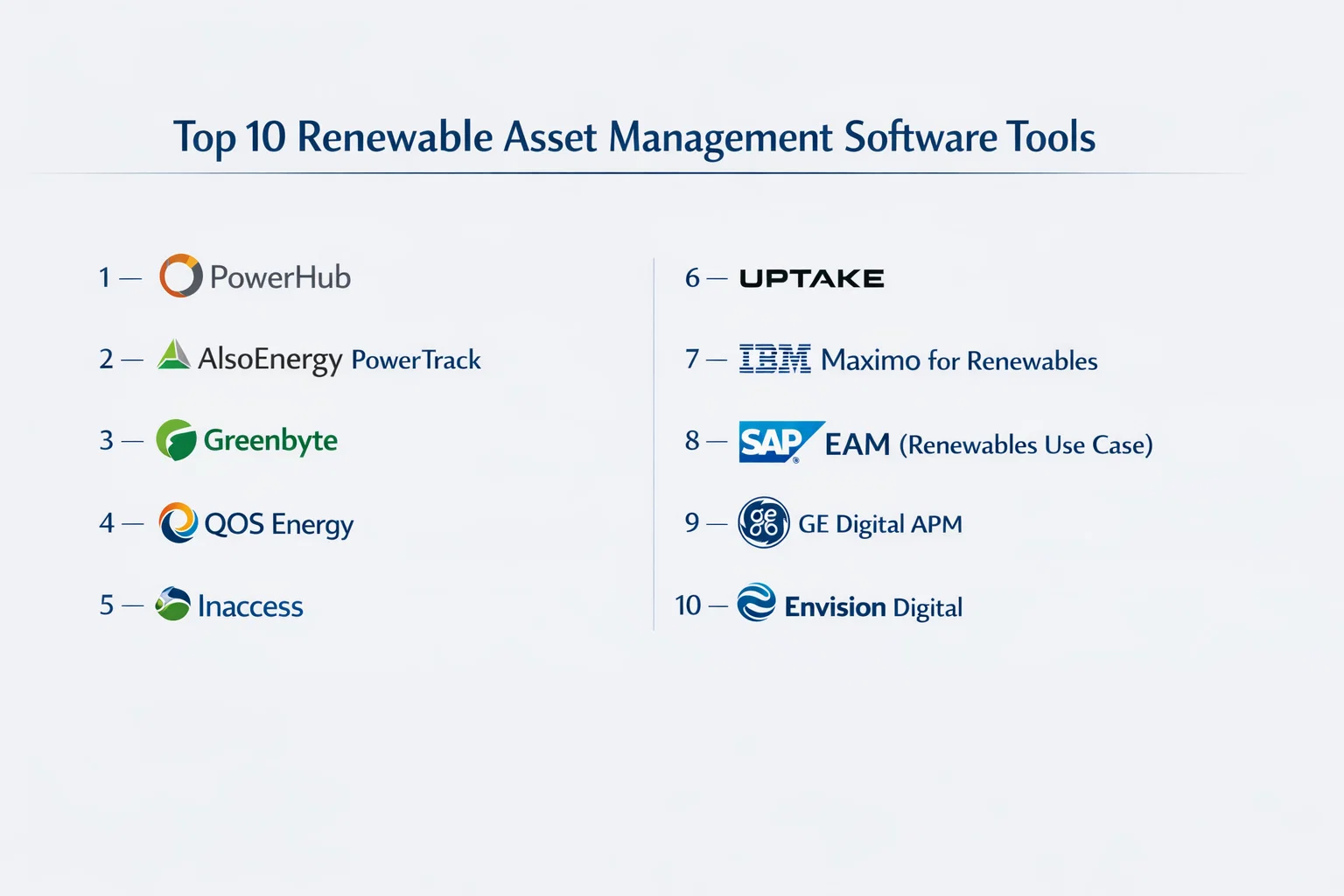 Top 10 Renewable Asset Management Software Tools

1 — PowerHub

2 — AlsoEnergy PowerTrack

3 — Greenbyte

4 — QOS Energy

5 — Inaccess

6 — UPTAKE

7 — IBM Maximo for Renewables

8 — SAP EAM (Renewables Use Case)

9 — GE Digital APM

10 — Envision Digital